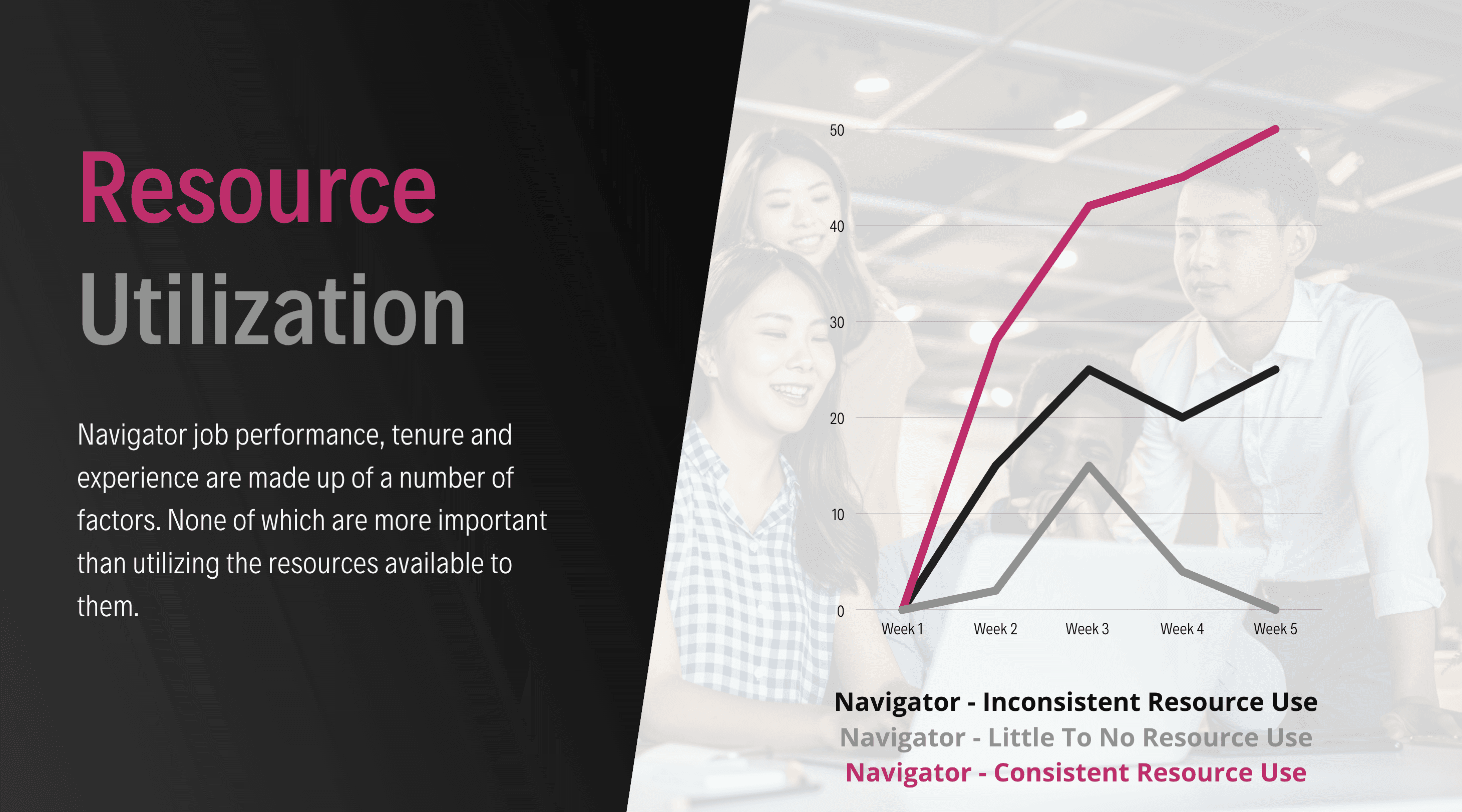 Resource
Utilization

Navigator job performance, tenure and experience are made up of a number of factors. None of which are more important than utilizing the resources available to them.

50
40
30
20
10
0
Week 1
Week 2
Week 3
Week 4
Week 5

Navigator - Inconsistent Resource Use
Navigator - Little To No Resource Use
Navigator - Consistent Resource Use